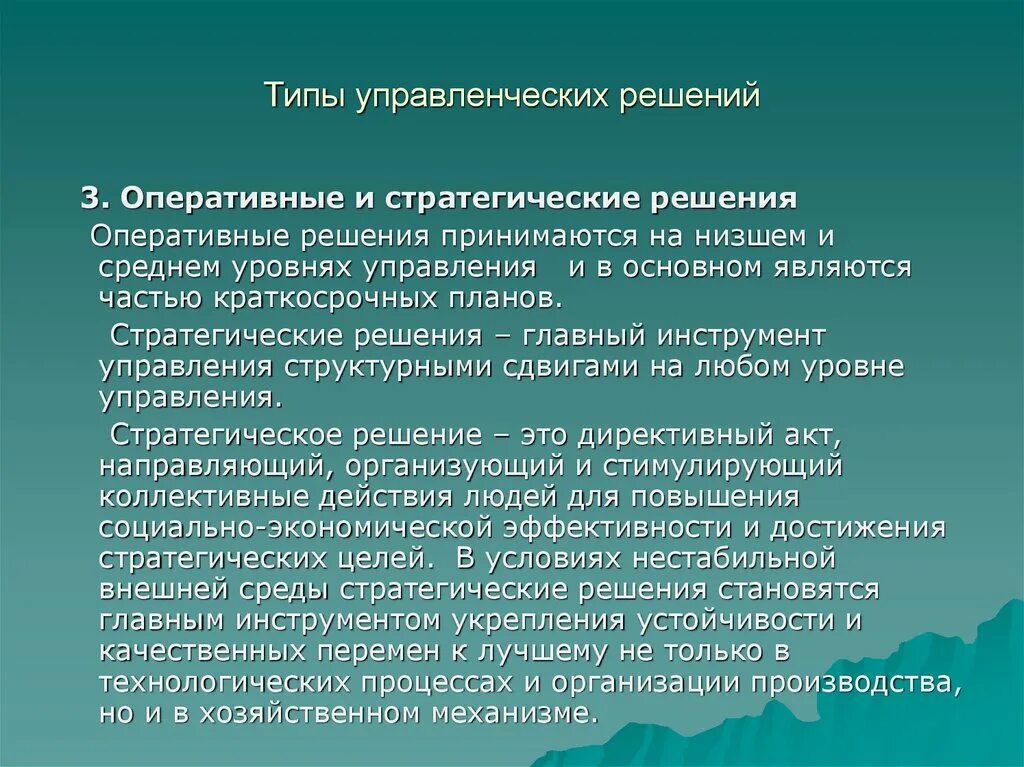 Типы управленческих решений

3. Оперативные и стратегические решения

Оперативные решения принимаются на низшем и среднем уровнях управления и в основном являются частью краткосрочных планов.

Стратегические решения – главный инструмент управления структурными сдвигами на любом уровне управления.

Стратегическое решение – это директивный акт, направляющий, организующий и стимулирующий коллективные действия людей для повышения социально-экономической эффективности и достижения стратегических целей. В условиях нестабильной внешней среды стратегические решения становятся главным инструментом укрепления устойчивости и качественных перемен к лучшему не только в технологических процессах и организации производства, но и в хозяйственном механизме.